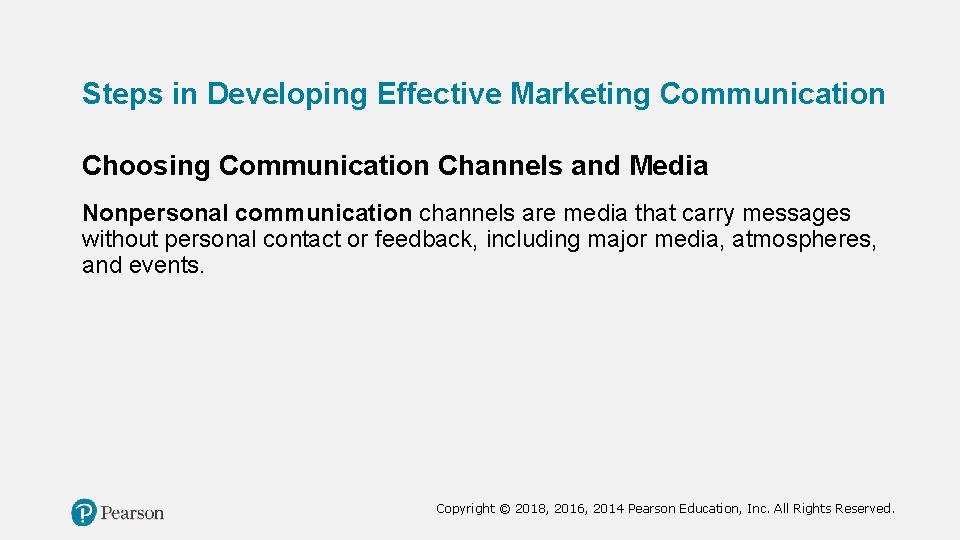 Steps in Developing Effective Marketing Communication

Choosing Communication Channels and Media

Nonpersonal communication channels are media that carry messages without personal contact or feedback, including major media, atmospheres, and events.

Pearson

Copyright © 2018, 2016, 2014 Pearson Education, Inc. All Rights Reserved.